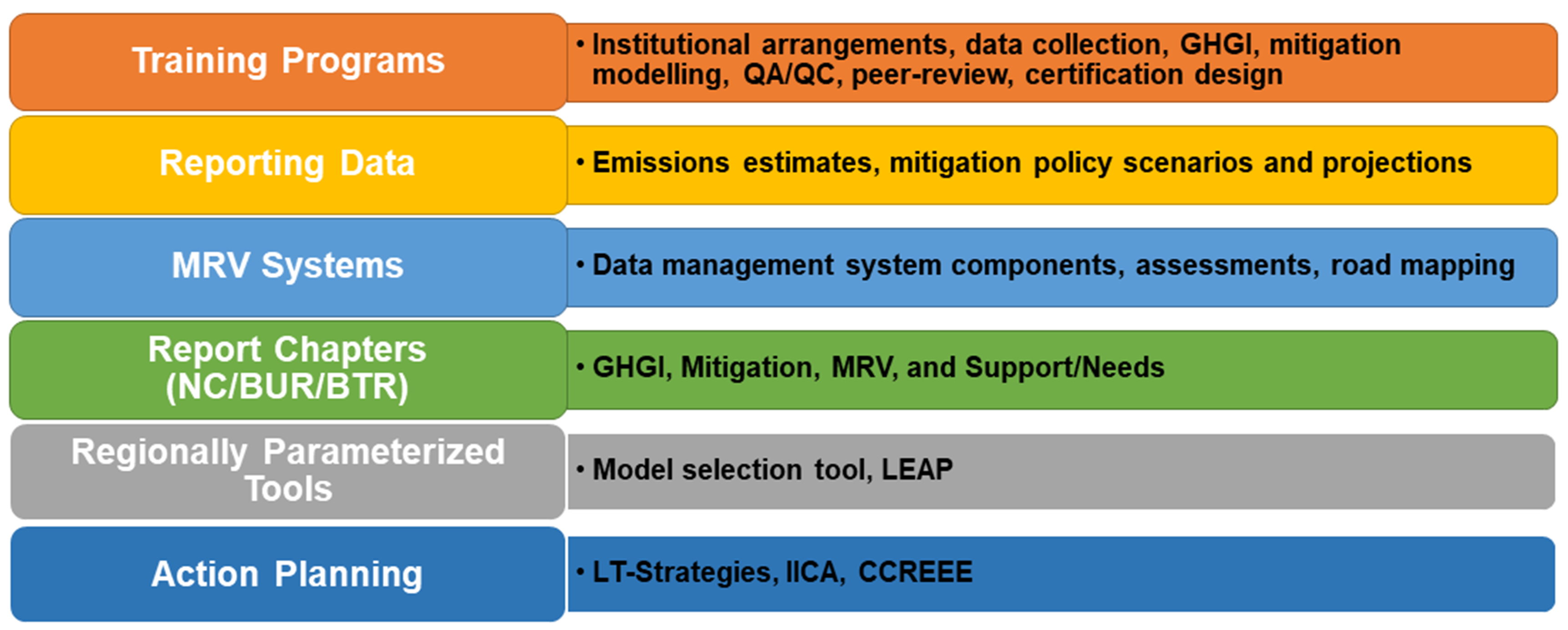 Training Programs

• Institutional arrangements, data collection, GHGI, mitigation modelling, QA/QC, peer-review, certification design

Reporting Data

• Emissions estimates, mitigation policy scenarios and projections

MRV Systems

• Data management system components, assessments, road mapping

Report Chapters (NC/BUR/BTR)

• GHGI, Mitigation, MRV, and Support/Needs

Regionally Parameterized Tools

• Model selection tool, LEAP

Action Planning

• LT-Strategies, IICA, CCREEE